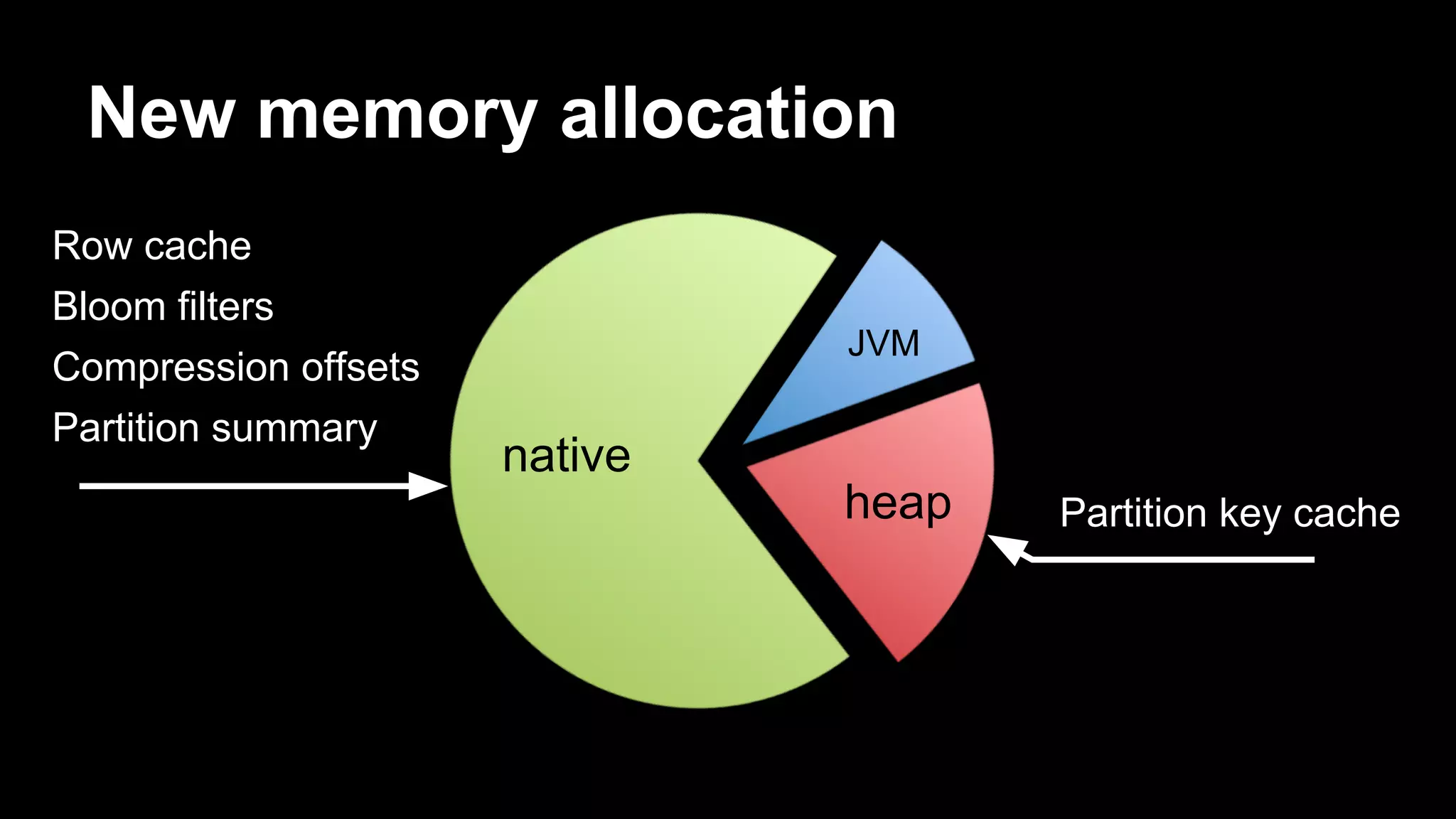 New memory allocation

Row cache
Bloom filters
Compression offsets
Partition summary

native

JVM

heap

Partition key cache